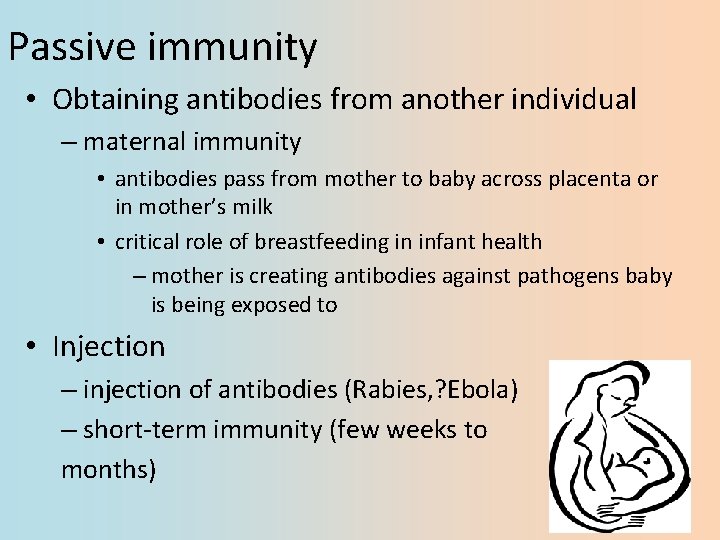 Passive immunity

• Obtaining antibodies from another individual

– maternal immunity

• antibodies pass from mother to baby across placenta or in mother's milk

• critical role of breastfeeding in infant health

– mother is creating antibodies against pathogens baby is being exposed to

• Injection

– injection of antibodies (Rabies,?Ebola)

– short-term immunity (few weeks to months)